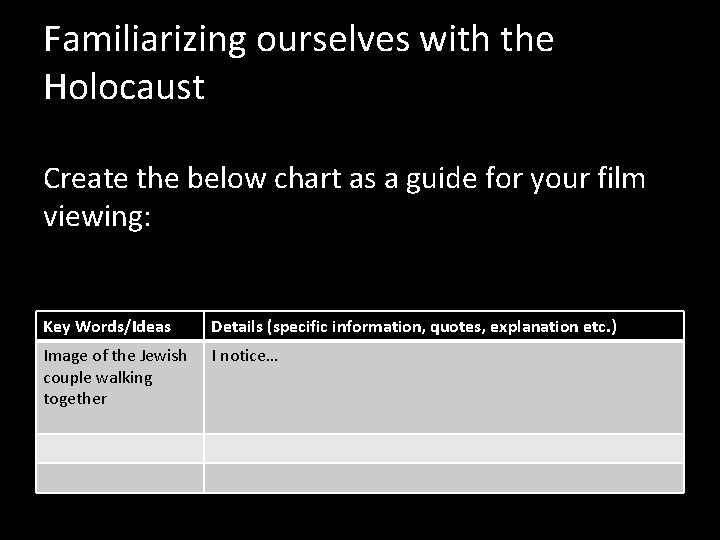 Familiarizing ourselves with the Holocaust

Create the below chart as a guide for your film viewing:

| Key Words/Ideas | Details (specific information, quotes, explanation etc.) |
|---|---|
| Image of the Jewish couple walking together | I notice… |
| | |
| | |